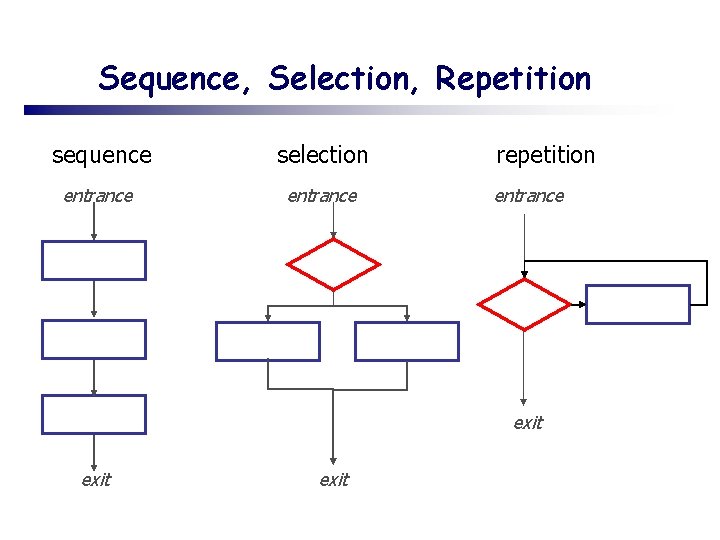 Sequence, Selection, Repetition

sequence

entrance

exit

selection

entrance

exit

repetition

entrance

exit